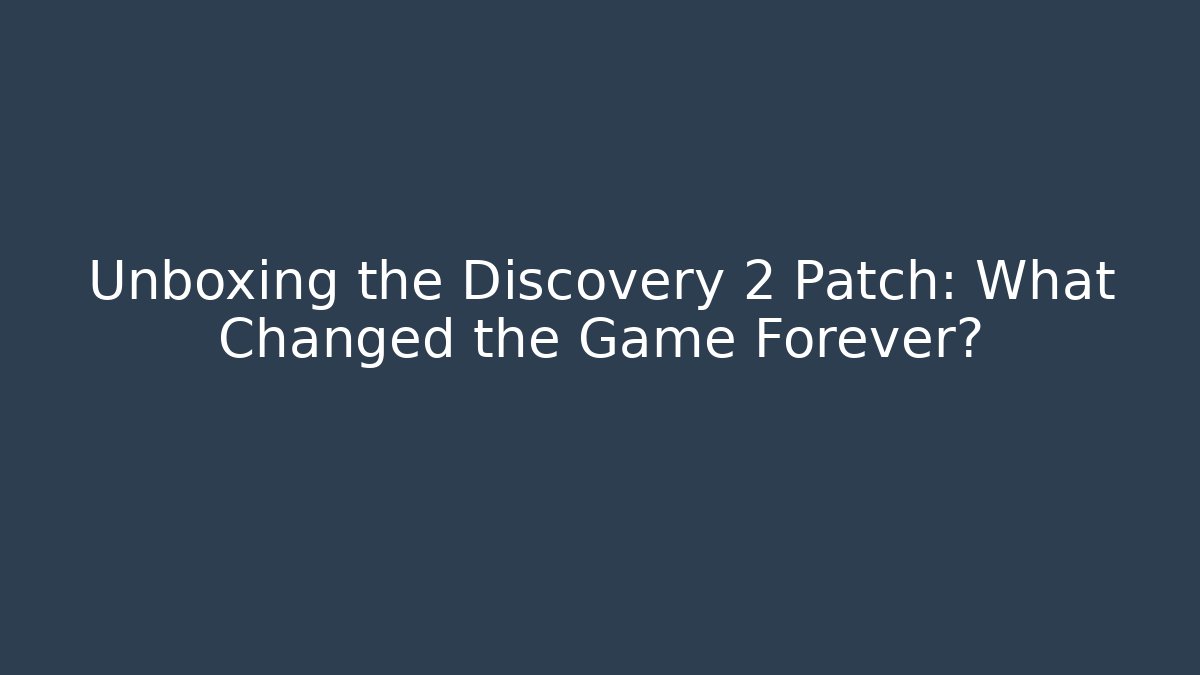 Unboxing the Discovery 2 Patch: What Changed the Game Forever?